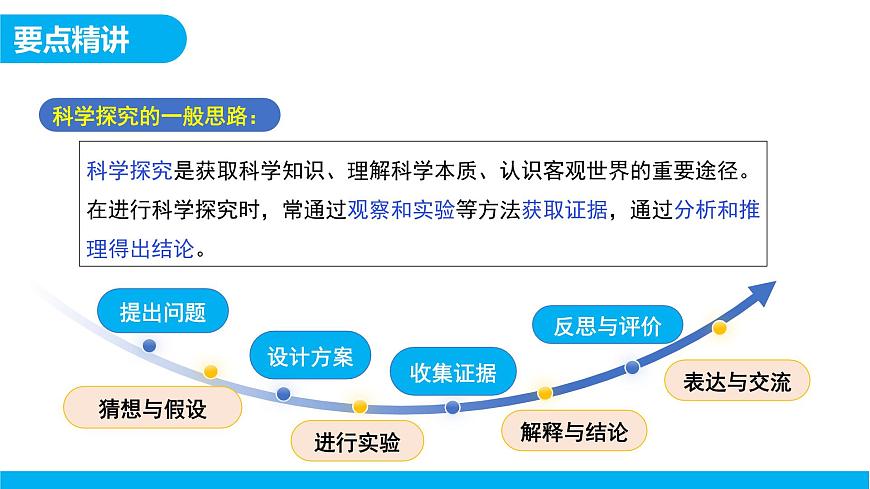 要点精讲

科学探究的一般思路：

科学探究是获取科学知识、理解科学本质、认识客观世界的重要途径。在进行科学探究时，常通过观察和实验等方法获取证据，通过分析和推理得出结论。

提出问题
猜想与假设
设计方案
进行实验
收集证据
解释与结论
反思与评价
表达与交流